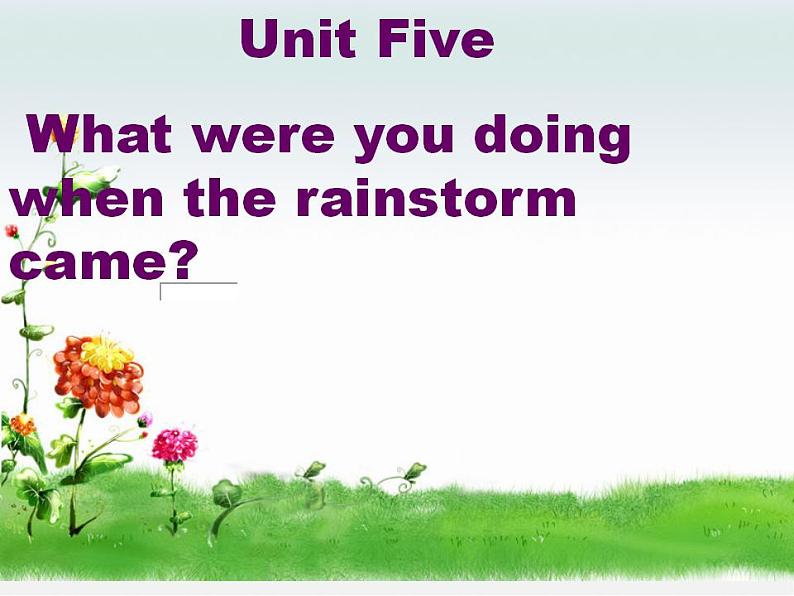 Unit Five

What were you doing when the rainstorm came?